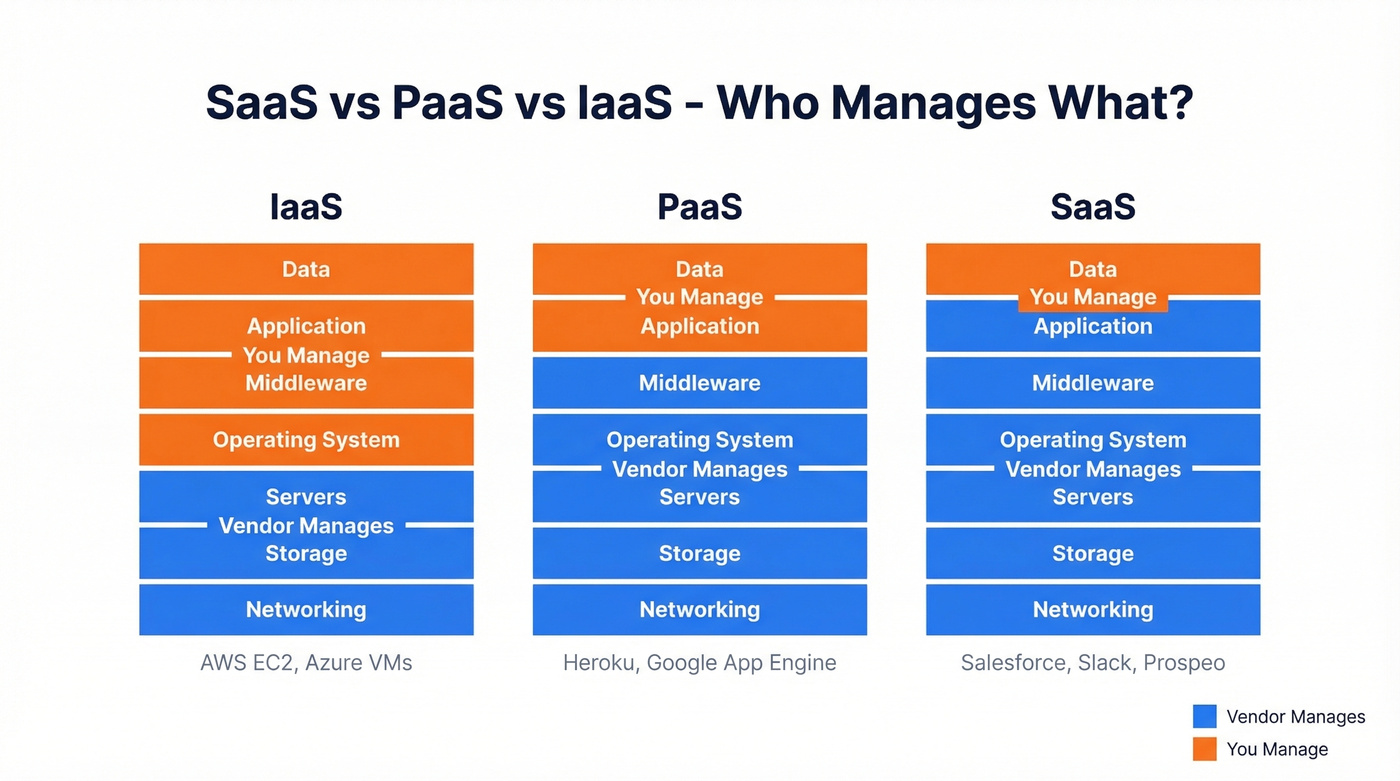 SaaS vs PaaS vs IaaS - Who Manages What?

IaaS

Data
Application
You Manage
Middleware
Operating System
Servers
Vendor Manages
Storage
Networking

AWS EC2, Azure VMs

PaaS

Data
You Manage
Application
Middleware
Operating System
Vendor Manages
Servers
Storage
Networking

Heroku, Google App Engine

SaaS

Data
You Manage
Application
Middleware
Operating System
Vendor Manages
Servers
Storage
Networking

Salesforce, Slack, Prospeo

Vendor Manages
You Manage